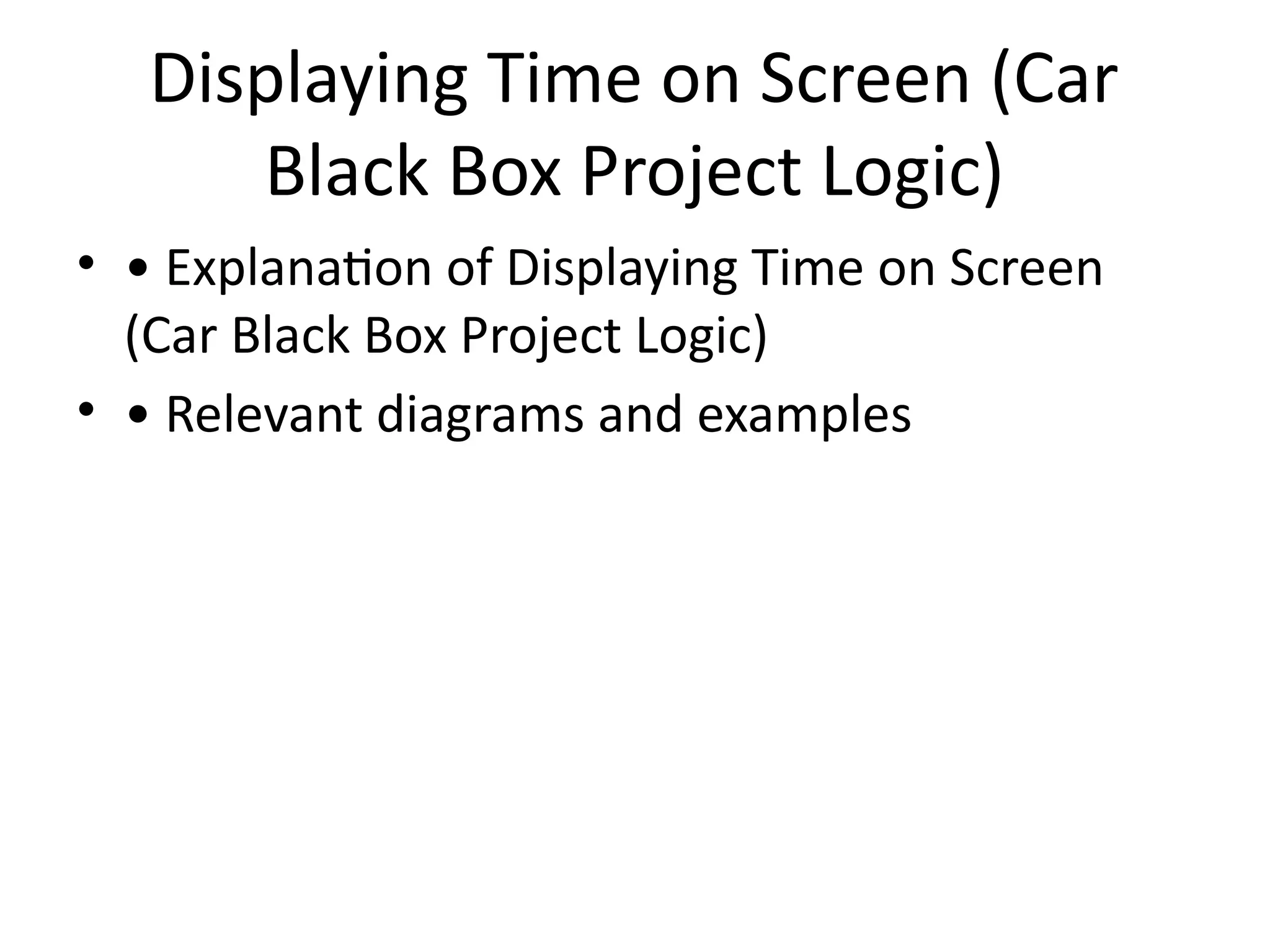 Displaying Time on Screen (Car Black Box Project Logic)

• • Explanation of Displaying Time on Screen (Car Black Box Project Logic)
• • Relevant diagrams and examples